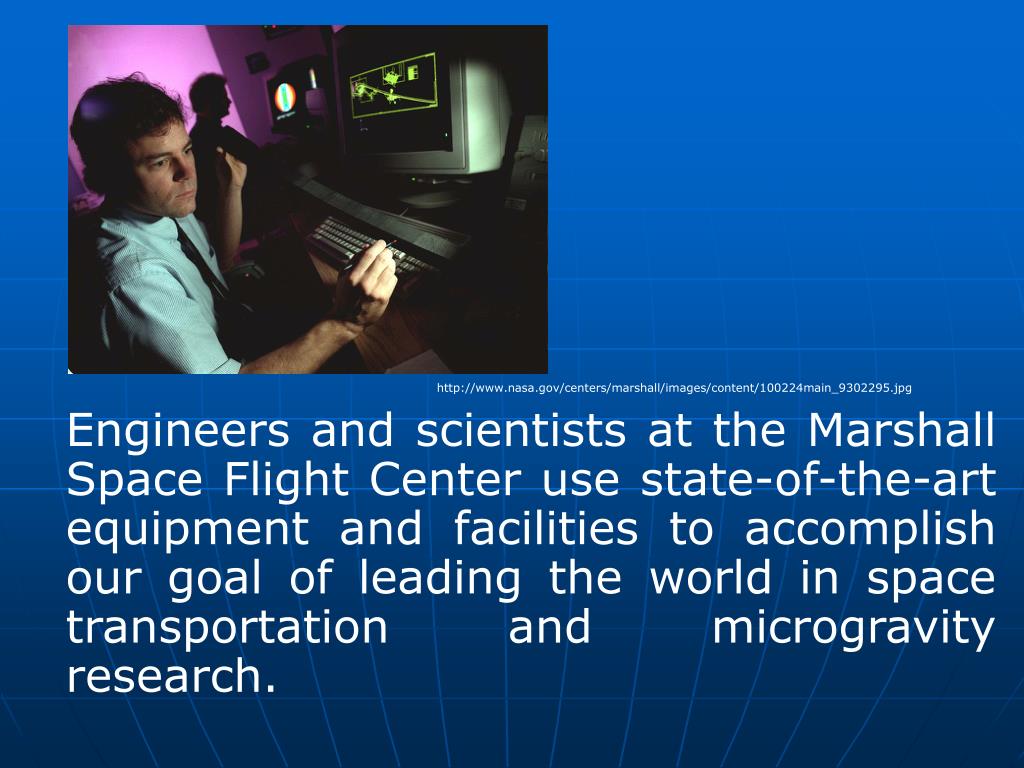 http://www.nasa.gov/centers/marshall/images/content/100224main_9302295.jpg

Engineers and scientists at the Marshall Space Flight Center use state-of-the-art equipment and facilities to accomplish our goal of leading the world in space transportation and microgravity research.